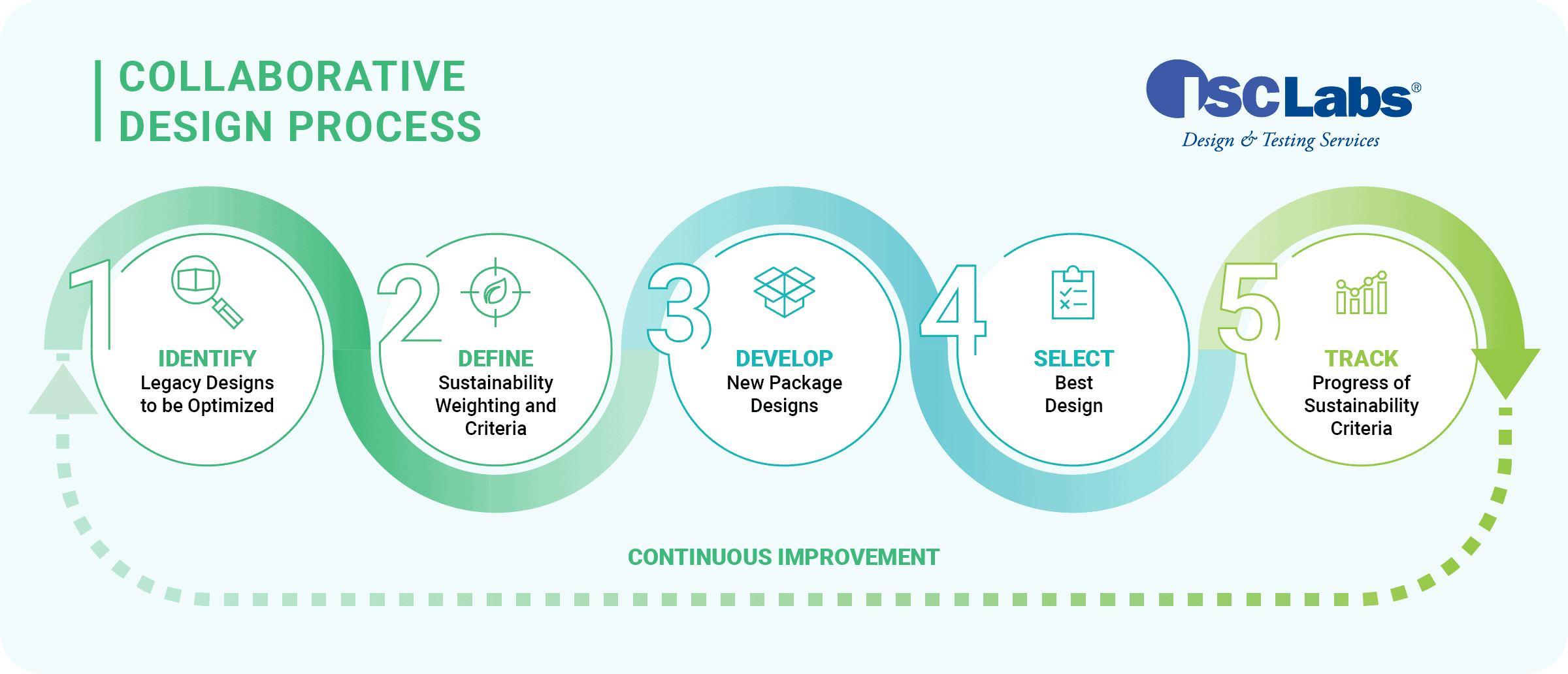 COLLABORATIVE DESIGN PROCESS

ISCLabs®
Design & Testing Services

1
IDENTIFY
Legacy Designs to be Optimized

2
DEFINE
Sustainability Weighting and Criteria

3
DEVELOP
New Package Designs

4
SELECT
Best Design

5
TRACK
Progress of Sustainability Criteria

CONTINUOUS IMPROVEMENT